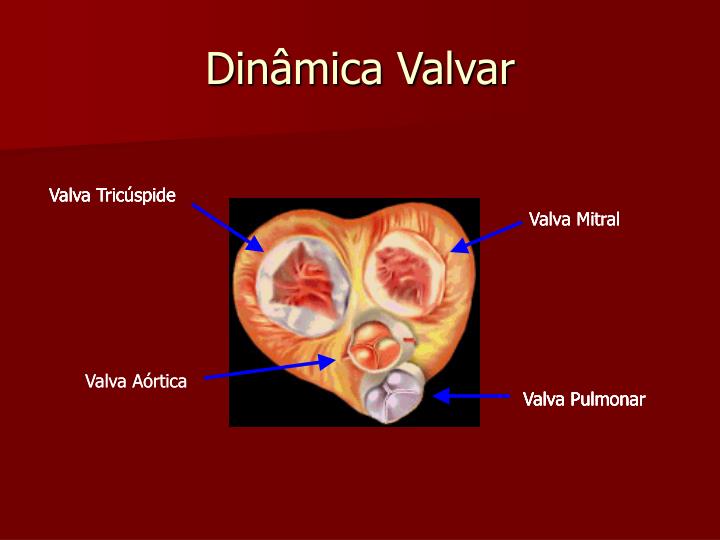 Dinâmica Valvar

Valva Tricúspide

Valva Mitral

Valva Aórtica

Valva Pulmonar